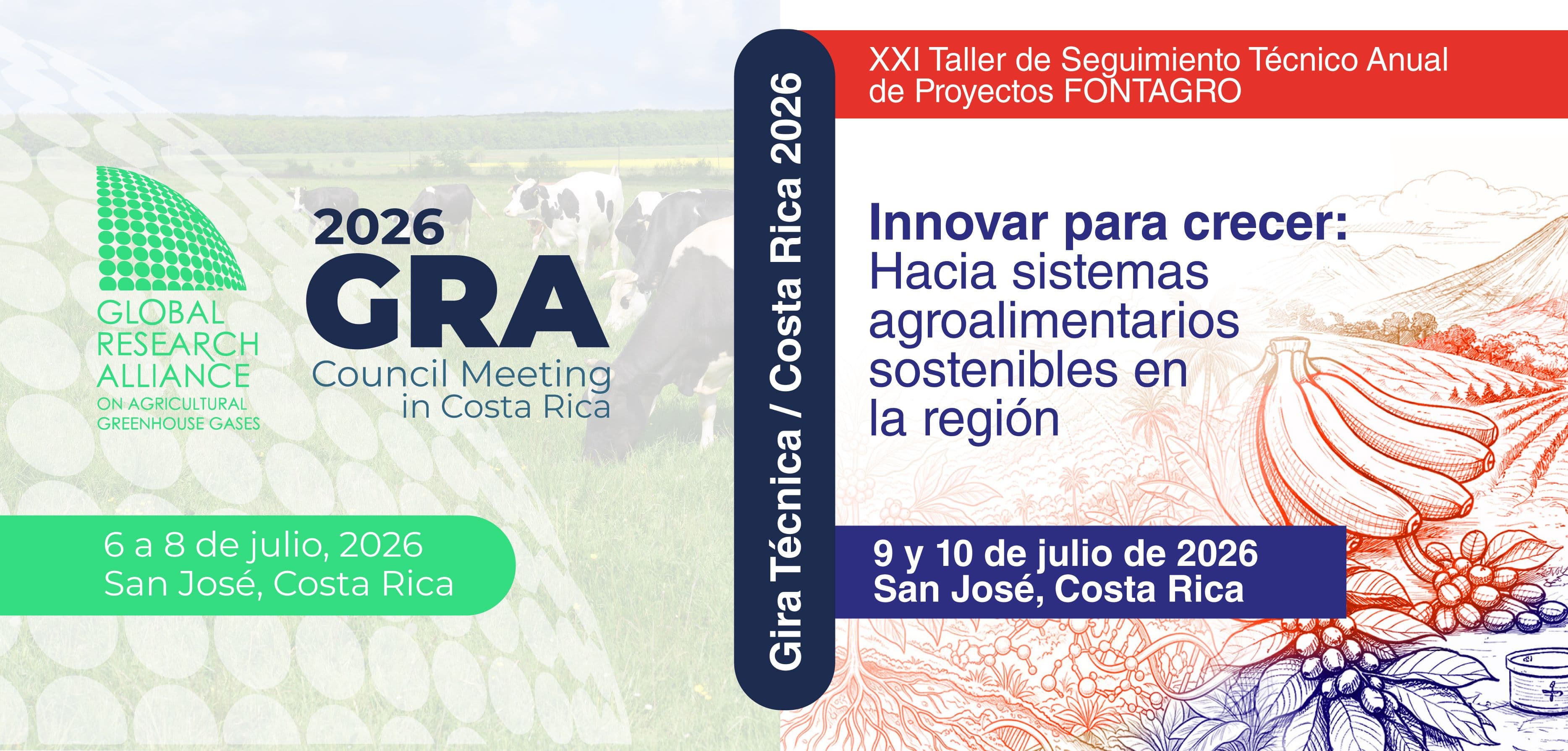 GLOBAL RESEARCH ALLIANCE ON AGRICULTURAL GREENHOUSE GASES

2026
GRA
Council Meeting in Costa Rica

6 a 8 de julio, 2026
San José, Costa Rica

Gira Técnica / Costa Rica 2026

XXI Taller de Seguimiento Técnico Anual de Proyectos FONTAGRO

Innovar para crecer:
Hacia sistemas agroalimentarios sostenibles en la región

9 y 10 de julio de 2026
San José, Costa Rica